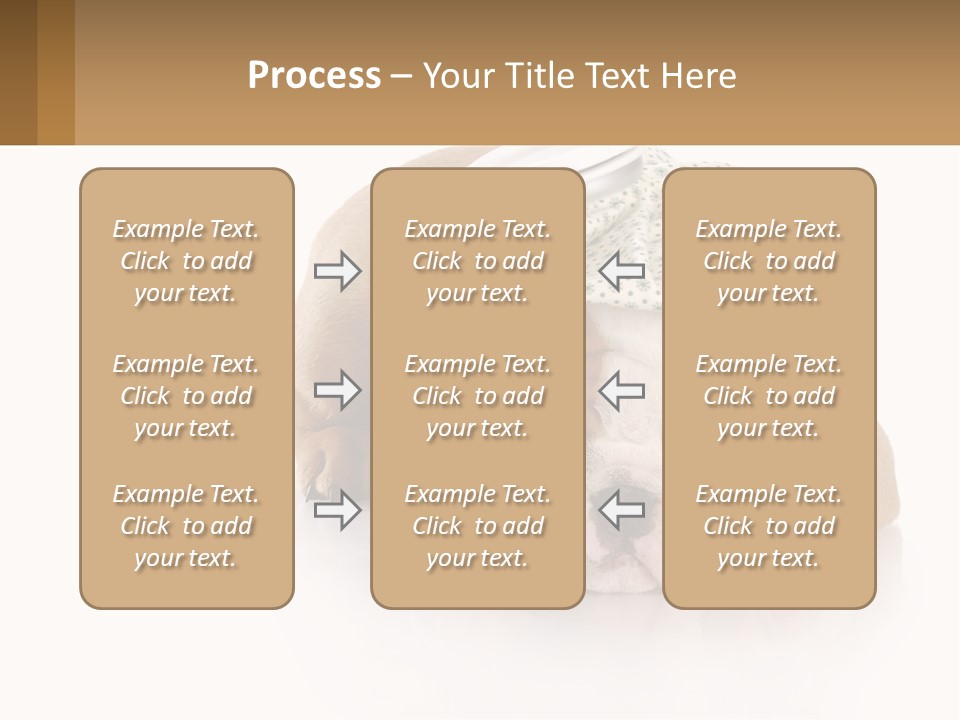 Process – Your Title Text Here

Example Text. Click to add your text.

Example Text. Click to add your text.

Example Text. Click to add your text.

Example Text. Click to add your text.

Example Text. Click to add your text.

Example Text. Click to add your text.

Example Text. Click to add your text.

Example Text. Click to add your text.

Example Text. Click to add your text.